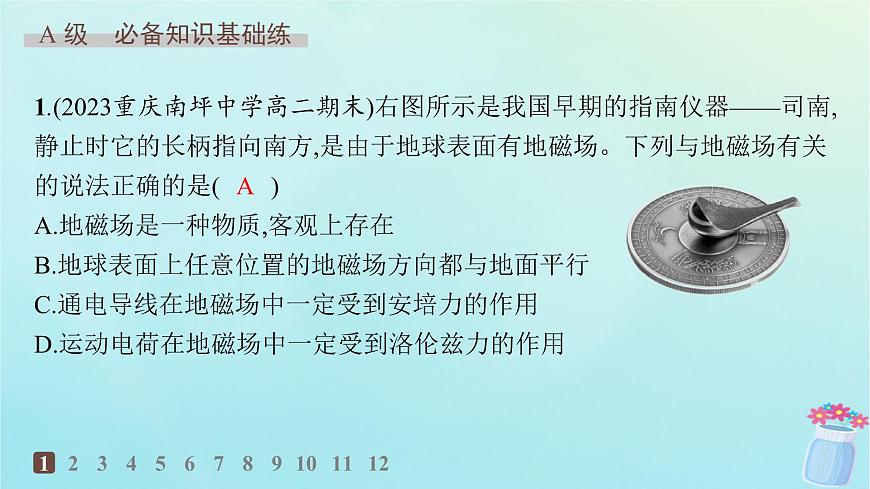 A 级　必备知识基础练

1.(2023重庆南坪中学高二期末)右图所示是我国早期的指南仪器——司南,静止时它的长柄指向南方,是由于地球表面有地磁场。下列与地磁场有关的说法正确的是( A )

A.地磁场是一种物质,客观上存在

B.地球表面上任意位置的地磁场方向都与地面平行

C.通电导线在地磁场中一定受到安培力的作用

D.运动电荷在地磁场中一定受到洛伦兹力的作用

1 2 3 4 5 6 7 8 9 10 11 12